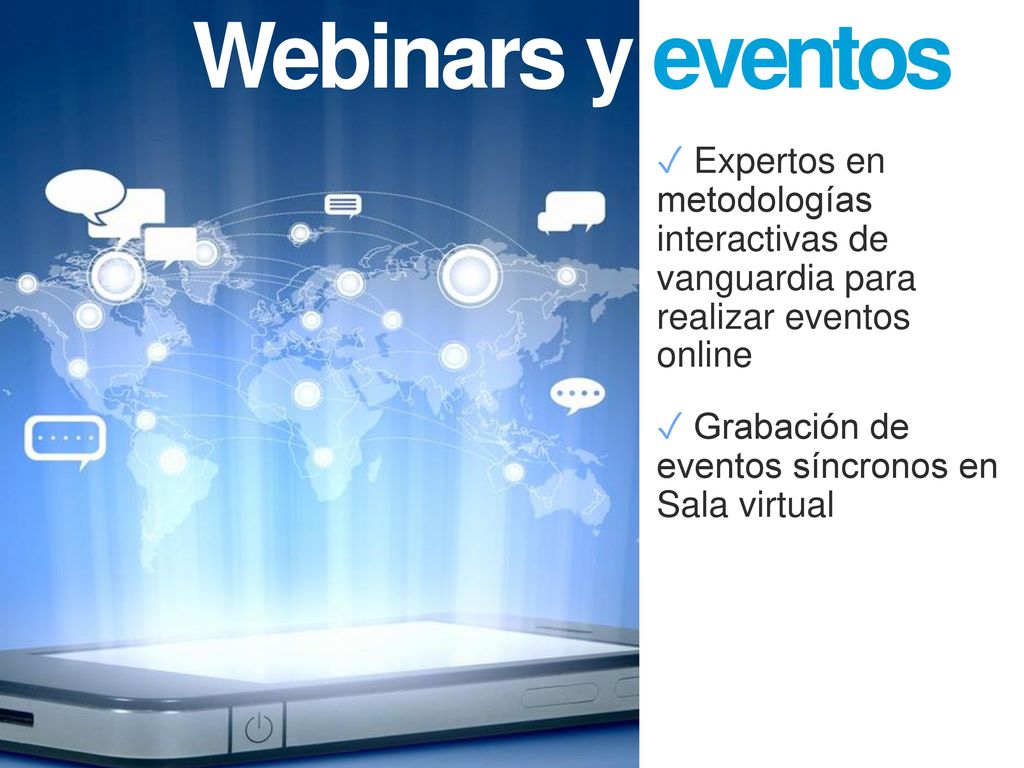 Webinars y eventos

✓ Expertos en metodologías interactivas de vanguardia para realizar eventos online

✓ Grabación de eventos síncronos en Sala virtual